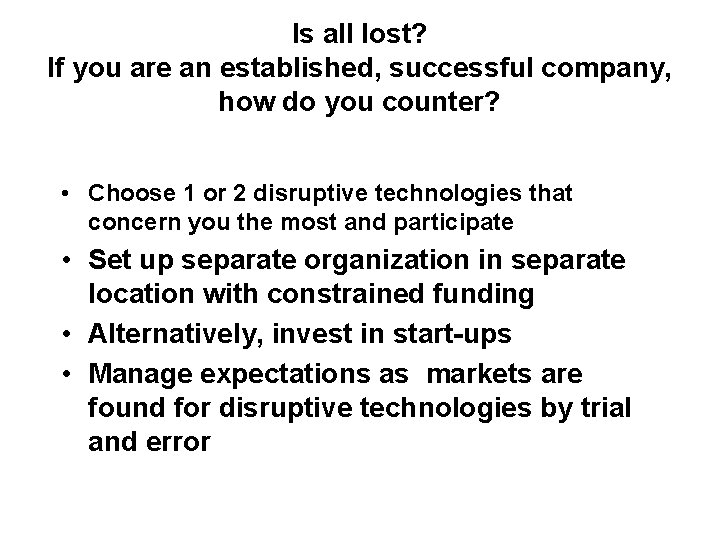 Is all lost?
If you are an established, successful company, how do you counter?

• Choose 1 or 2 disruptive technologies that concern you the most and participate
• Set up separate organization in separate location with constrained funding
• Alternatively, invest in start-ups
• Manage expectations as markets are found for disruptive technologies by trial and error